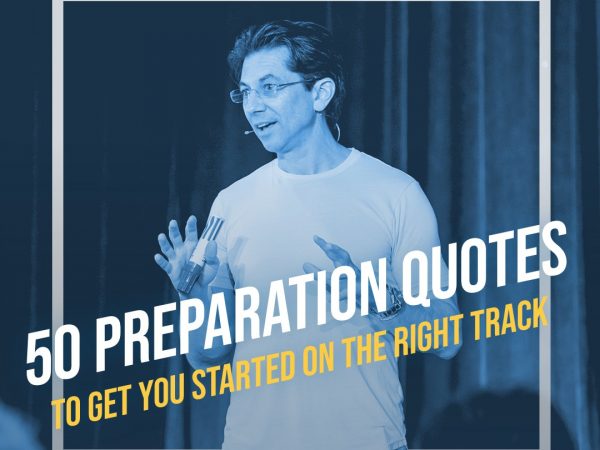 50 PREPARATION QUOTES
TO GET YOU STARTED ON THE RIGHT TRACK